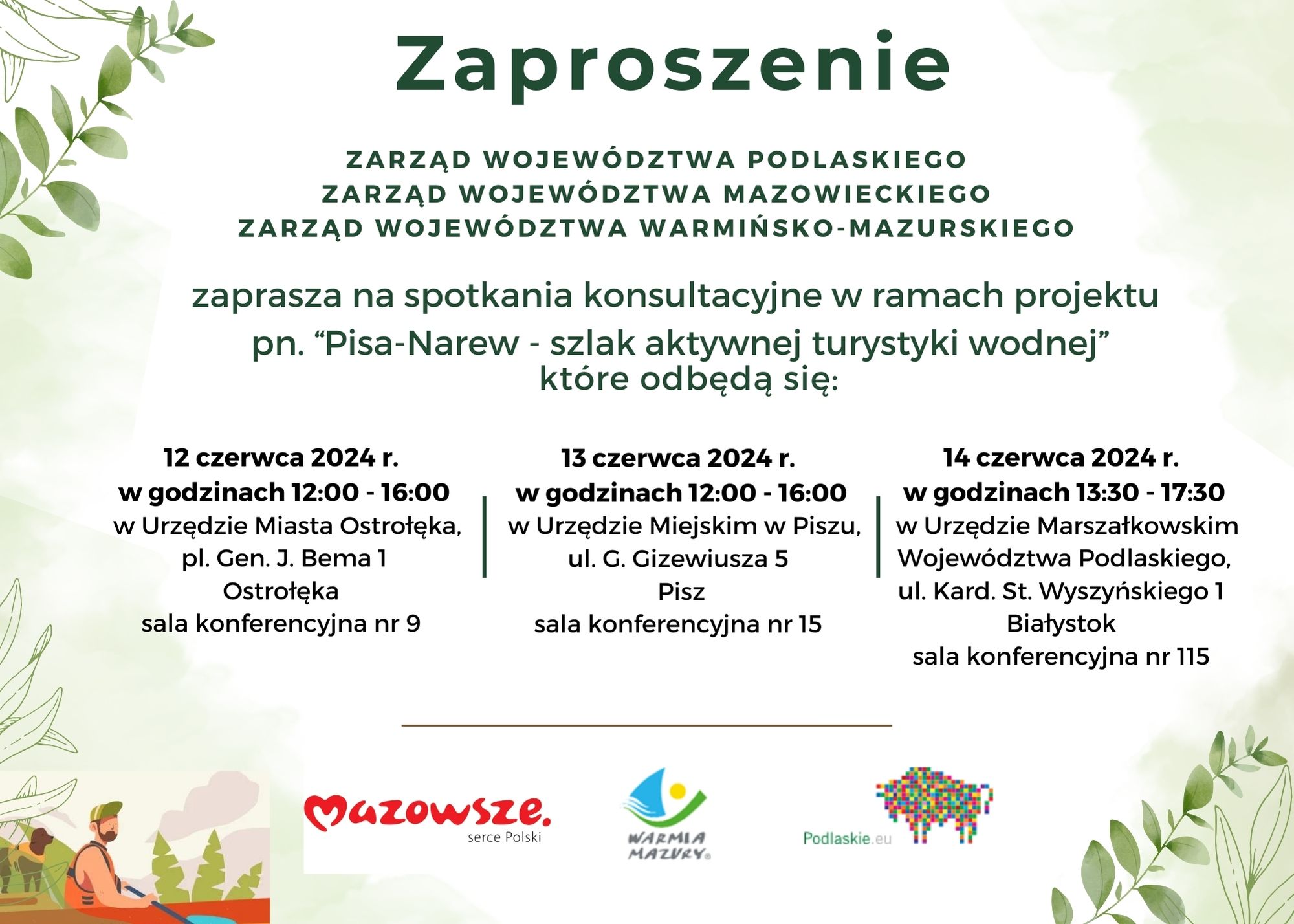 Zaproszenie

ZARZĄD WOJEWÓDZTWA PODLASKIEGO
ZARZĄD WOJEWÓDZTWA MAZOWIECKIEGO
ZARZĄD WOJEWÓDZTWA WARMIŃSKO-MAZURSKIEGO

zaprasza na spotkania konsultacyjne w ramach projektu pn. “Pisa-Narew - szlak aktywnej turystyki wodnej” które odbędą się:

12 czerwca 2024 r.
w godzinach 12:00 - 16:00
w Urzędzie Miasta Ostrołęka,
pl. Gen. J. Bema 1
Ostrołęka
sala konferencyjna nr 9

13 czerwca 2024 r.
w godzinach 12:00 - 16:00
w Urzędzie Miejskim w Piszu,
ul. G. Gizewiusza 5
Pisz
sala konferencyjna nr 15

14 czerwca 2024 r.
w godzinach 13:30 - 17:30
w Urzędzie Marszałkowskim
Województwa Podlaskiego,
ul. Kard. St. Wyszyńskiego 1
Białystok
sala konferencyjna nr 115

Mazowsze.
serce Polski

WARMIA
MAZURY

Podlaskie.eu